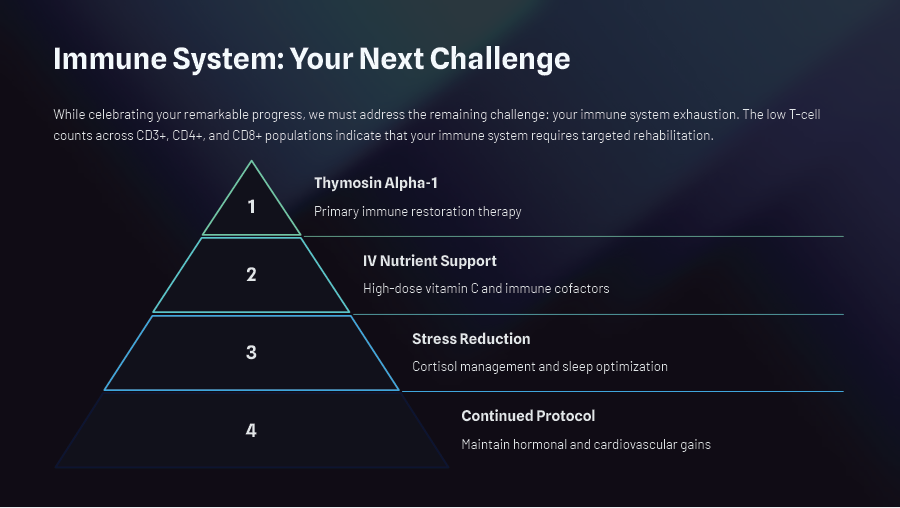 Immune System: Your Next Challenge

While celebrating your remarkable progress, we must address the remaining challenge: your immune system exhaustion. The low T-cell counts across CD3+, CD4+, and CD8+ populations indicate that your immune system requires targeted rehabilitation.

1

Thymosin Alpha-1

Primary immune restoration therapy

2

IV Nutrient Support

High-dose vitamin C and immune cofactors

3

Stress Reduction

Cortisol management and sleep optimization

4

Continued Protocol

Maintain hormonal and cardiovascular gains